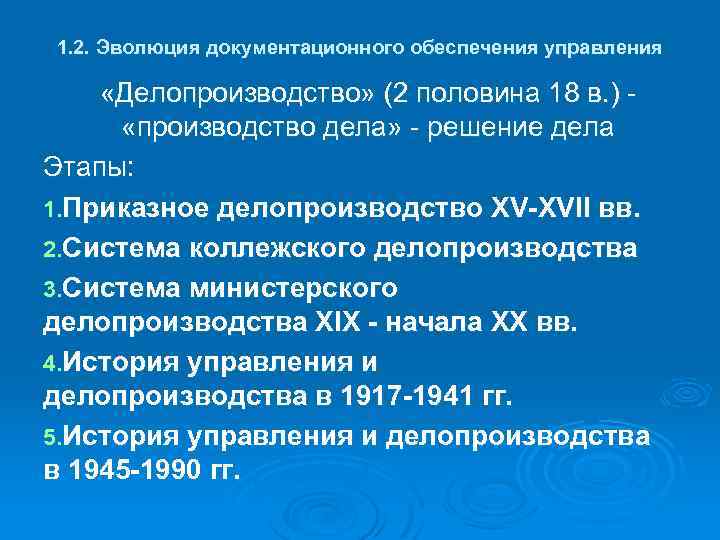 1.2. Эволюция документационного обеспечения управления

«Делопроизводство» (2 половина 18 в.) - «производство дела» - решение дела

Этапы:

1.Приказное делопроизводство XV-XVII вв.

2.Система коллежского делопроизводства

3.Система министерского делопроизводства XIX - начала XX вв.

4.История управления и делопроизводства в 1917-1941 гг.

5.История управления и делопроизводства в 1945-1990 гг.